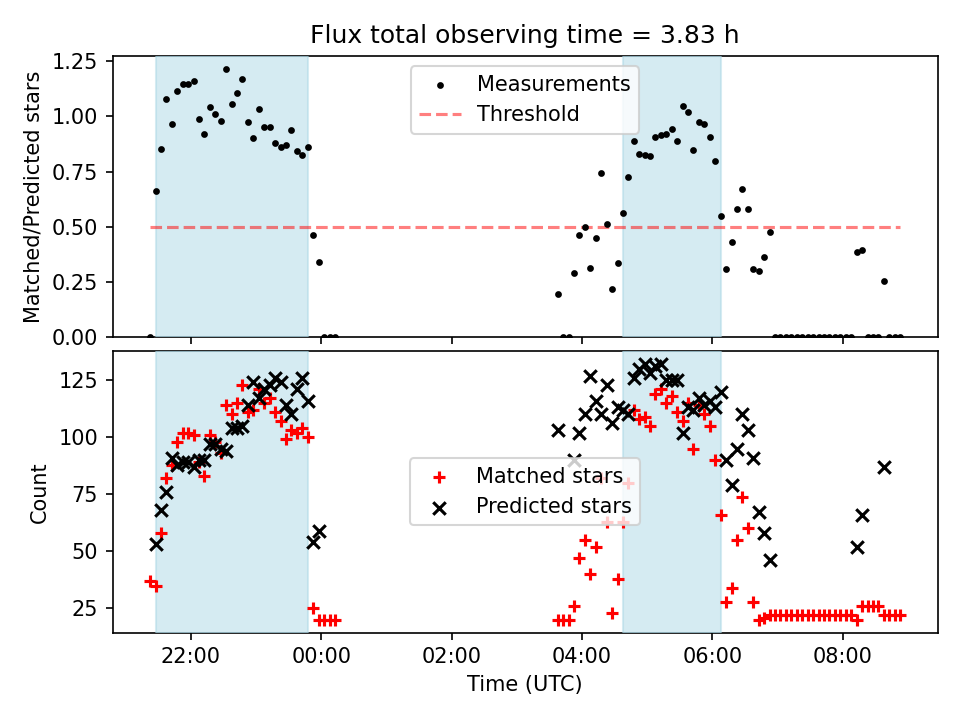 Flux total observing time = 3.83 h

Matched/Predicted stars

1.25
1.00
0.75
0.50
0.25
0.00

Measurements
Threshold

Count

125
100
75
50
25

Matched stars
Predicted stars

22:00
00:00
02:00
04:00
06:00
08:00

Time (UTC)